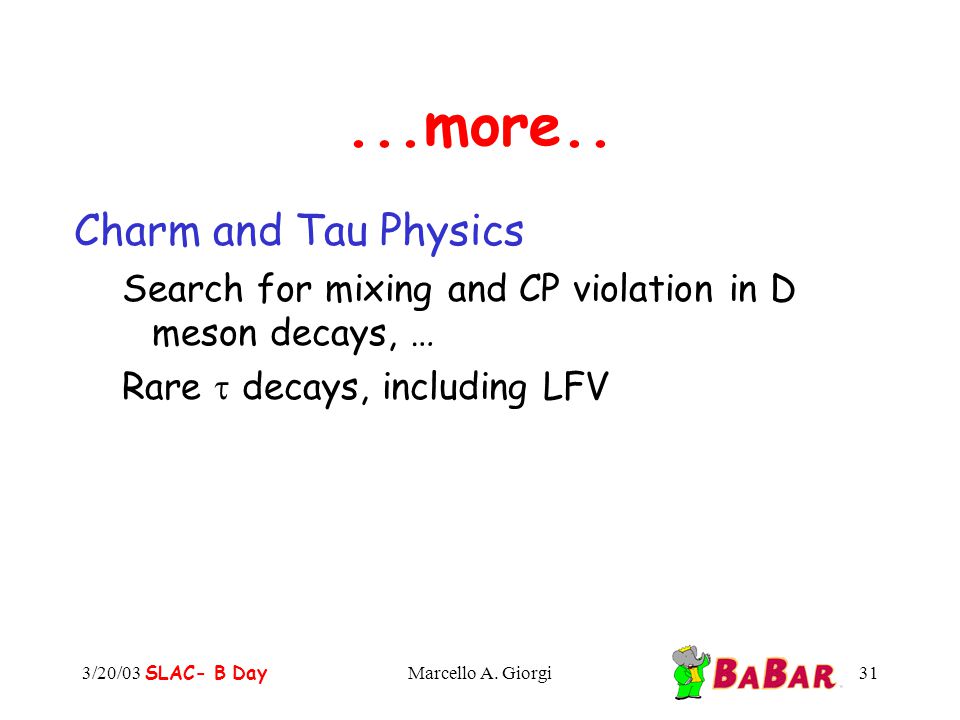 ...more..

Charm and Tau Physics

Search for mixing and CP violation in D meson decays, …

Rare $\tau$ decays, including LFV

3/20/03 SLAC- B Day Marcello A. Giorgi BABAR 31